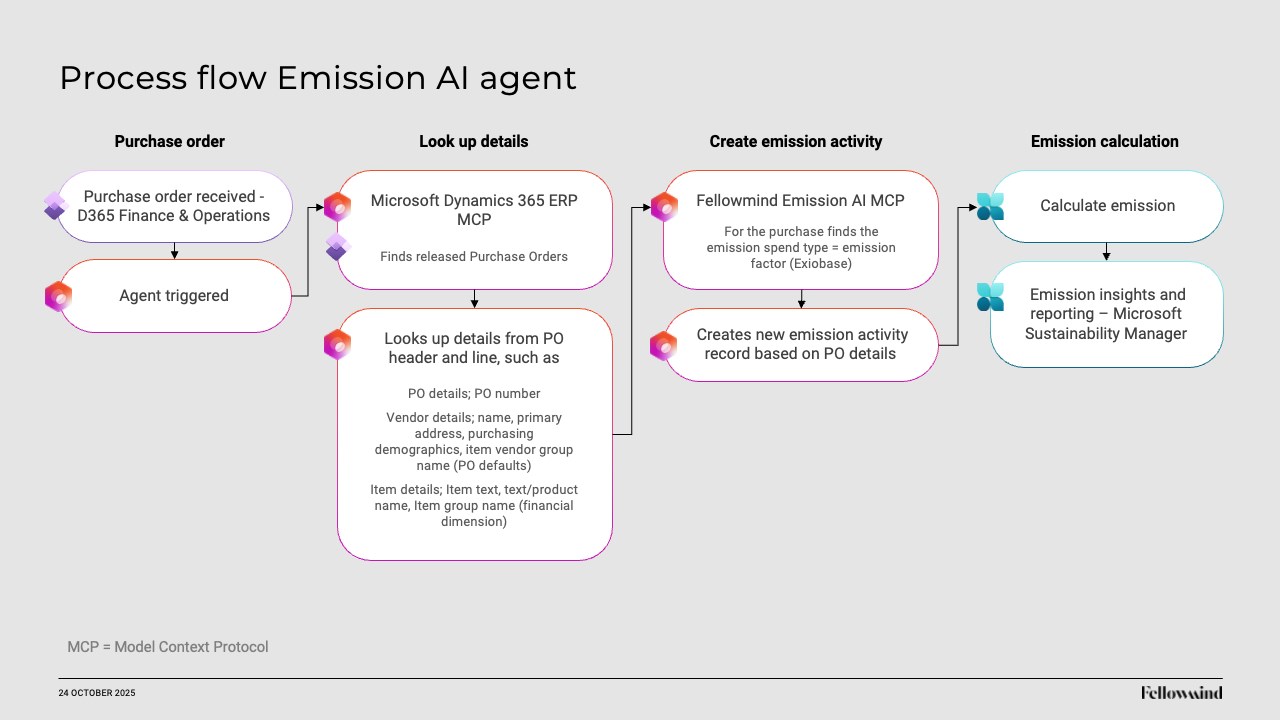 Process flow Emission AI agent

Purchase order

Purchase order received - D365 Finance & Operations

Agent triggered

Look up details

Microsoft Dynamics 365 ERP MCP

Finds released Purchase Orders

Looks up details from PO header and line, such as

PO details; PO number

Vendor details; name, primary address, purchasing demographics, item vendor group name (PO defaults)

Item details; Item text, text/product name, Item group name (financial dimension)

Create emission activity

Fellowmind Emission AI MCP

For the purchase finds the emission spend type = emission factor (Exiobase)

Creates new emission activity record based on PO details

Emission calculation

Calculate emission

Emission insights and reporting – Microsoft Sustainability Manager

MCP = Model Context Protocol

24 OCTOBER 2025

Fellowmind